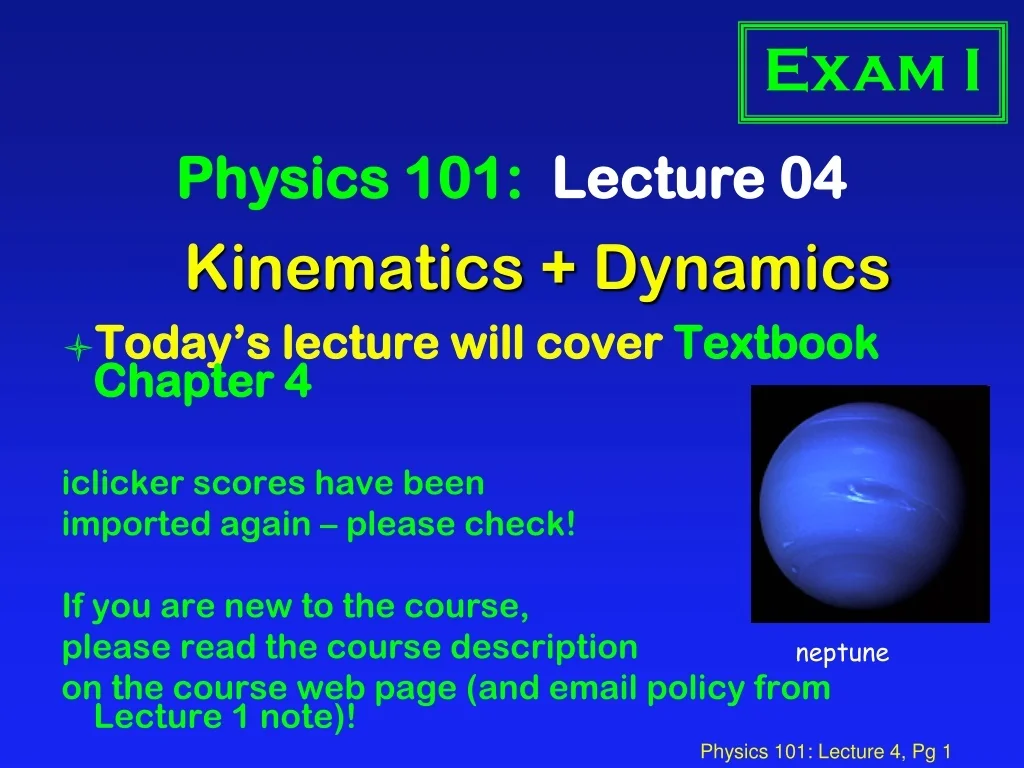 Exam I

Physics 101: Lecture 04

Kinematics + Dynamics

Today's lecture will cover Textbook Chapter 4

iclicker scores have been imported again – please check!

If you are new to the course, please read the course description on the course web page (and email policy from Lecture 1 note)!

neptune

Physics 101: Lecture 4, Pg 1